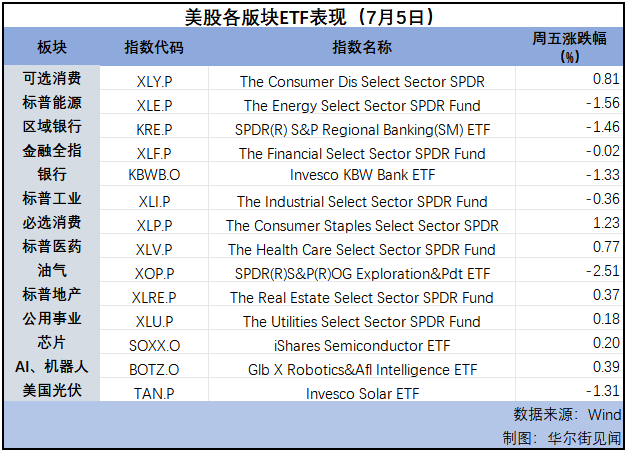 美股各版块ETF表现（7月5日）

| 板块 | 指数代码 | 指数名称 | 周五涨跌幅（%） |
|---|---|---|---|
| 可选消费 | XLY.P | The Consumer Dis Select Sector SPDR | 0.81 |
| 标普能源 | XLE.P | The Energy Select Sector SPDR Fund | -1.56 |
| 区域银行 | KRE.P | SPDR(R) S&P Regional Banking(SM) ETF | -1.46 |
| 金融全指 | XLF.P | The Financial Select Sector SPDR Fund | -0.02 |
| 银行 | KBWB.O | Invesco KBW Bank ETF | -1.33 |
| 标普工业 | XLI.P | The Industrial Select Sector SPDR Fund | -0.36 |
| 必选消费 | XLP.P | The Consumer Staples Select Sector SPDR | 1.23 |
| 标普医药 | XLV.P | The Health Care Select Sector SPDR Fund | 0.77 |
| 油气 | XOP.P | SPDR(R)S&P(R)OG Exploration&Pdt ETF | -2.51 |
| 标普地产 | XLRE.P | The Real Estate Select Sector SPDR Fund | 0.37 |
| 公用事业 | XLU.P | The Utilities Select Sector SPDR Fund | 0.18 |
| 芯片 | SOXX.O | iShares Semiconductor ETF | 0.20 |
| AI、机器人 | BOTZ.O | Glb X Robotics&Afl Intelligence ETF | 0.39 |
| 美国光伏 | TAN.P | Invesco Solar ETF | -1.31 |

数据来源：Wind
制图：华尔街见闻